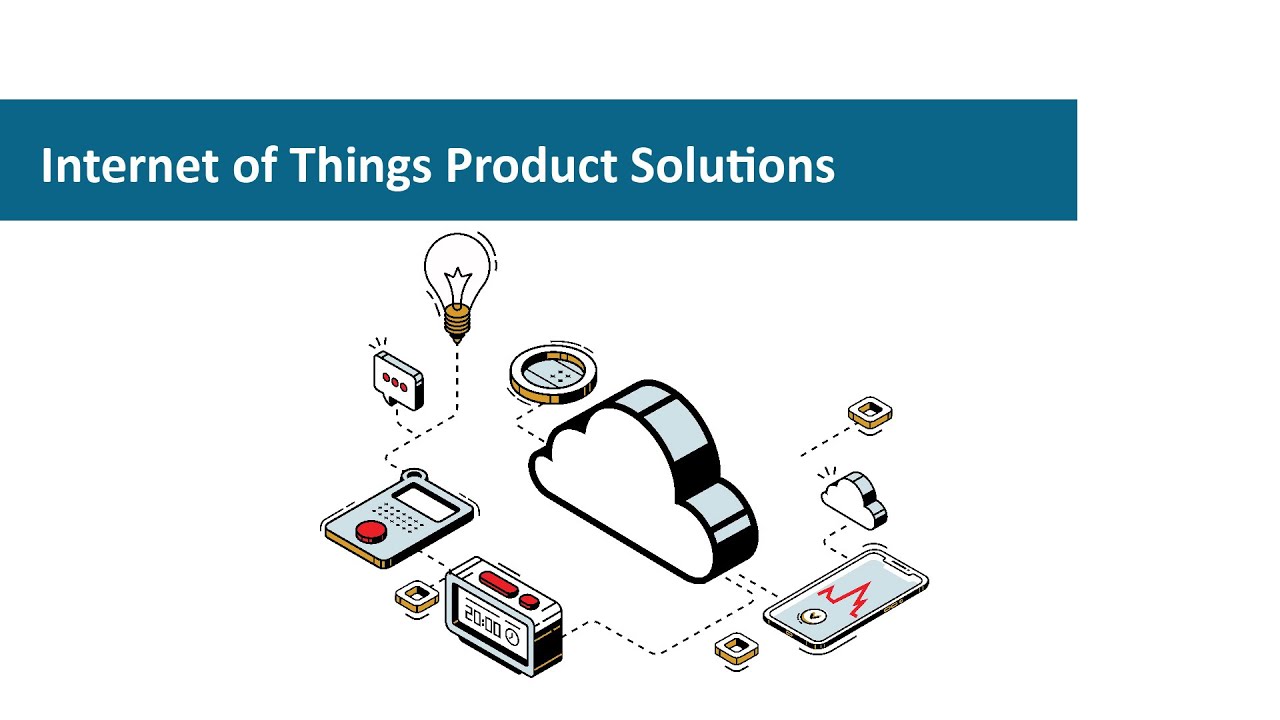 Internet of Things Product Solutions

20:00